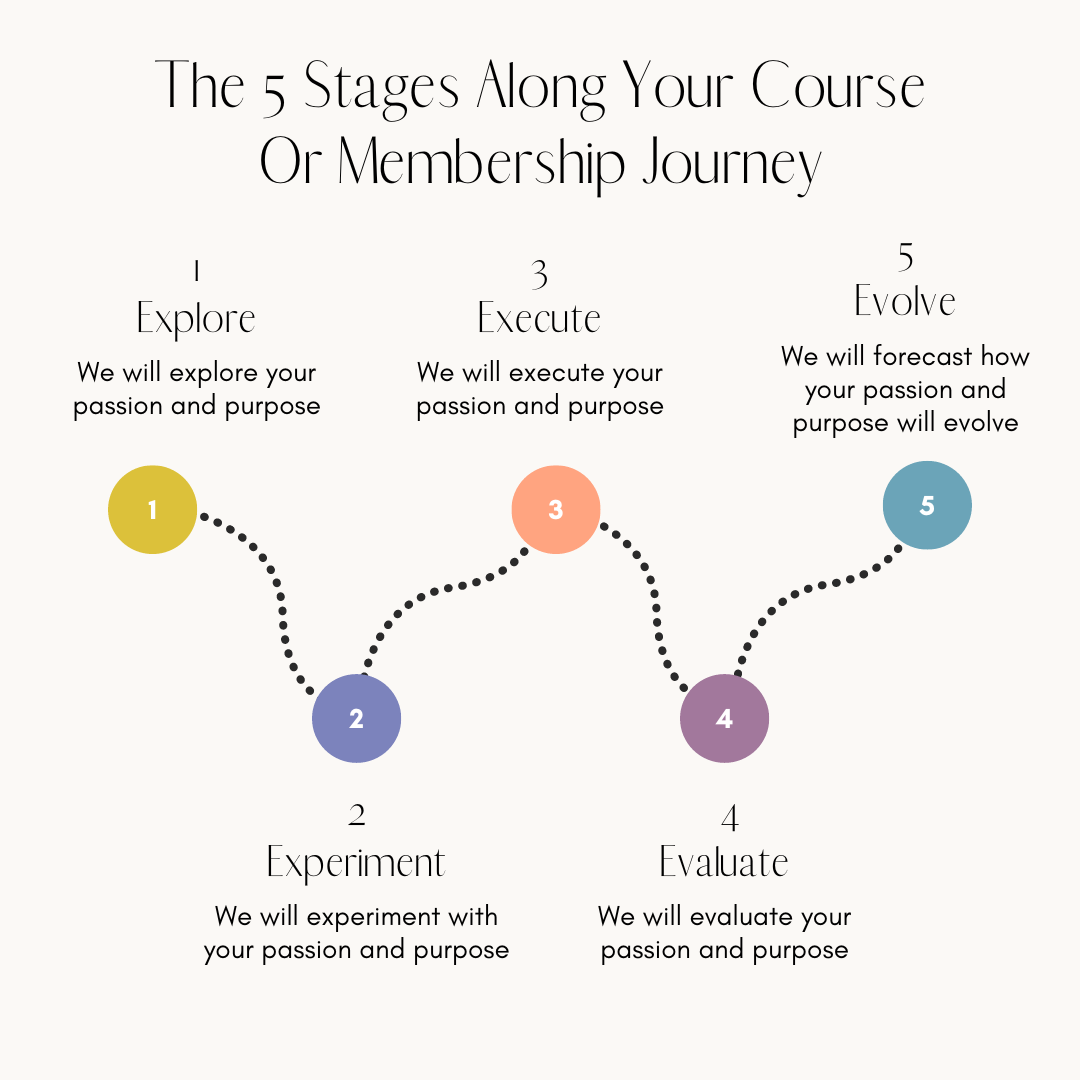 The 5 Stages Along Your Course Or Membership Journey

1
Explore
We will explore your passion and purpose

3
Execute
We will execute your passion and purpose

5
Evolve
We will forecast how your passion and purpose will evolve

1

3

5

2

4

2
Experiment
We will experiment with your passion and purpose

4
Evaluate
We will evaluate your passion and purpose